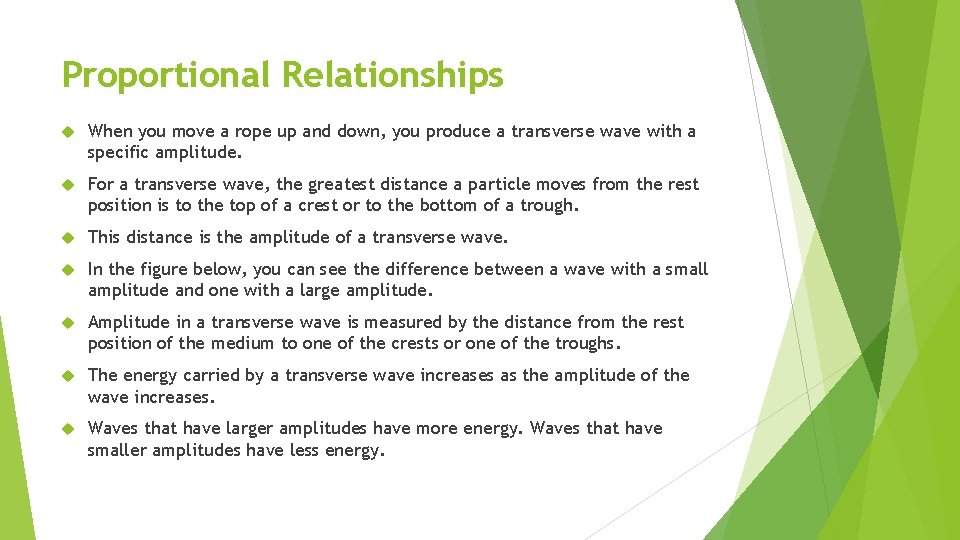 Proportional Relationships

When you move a rope up and down, you produce a transverse wave with a specific amplitude.

For a transverse wave, the greatest distance a particle moves from the rest position is to the top of a crest or to the bottom of a trough.

This distance is the amplitude of a transverse wave.

In the figure below, you can see the difference between a wave with a small amplitude and one with a large amplitude.

Amplitude in a transverse wave is measured by the distance from the rest position of the medium to one of the crests or one of the troughs.

The energy carried by a transverse wave increases as the amplitude of the wave increases.

Waves that have larger amplitudes have more energy. Waves that have smaller amplitudes have less energy.